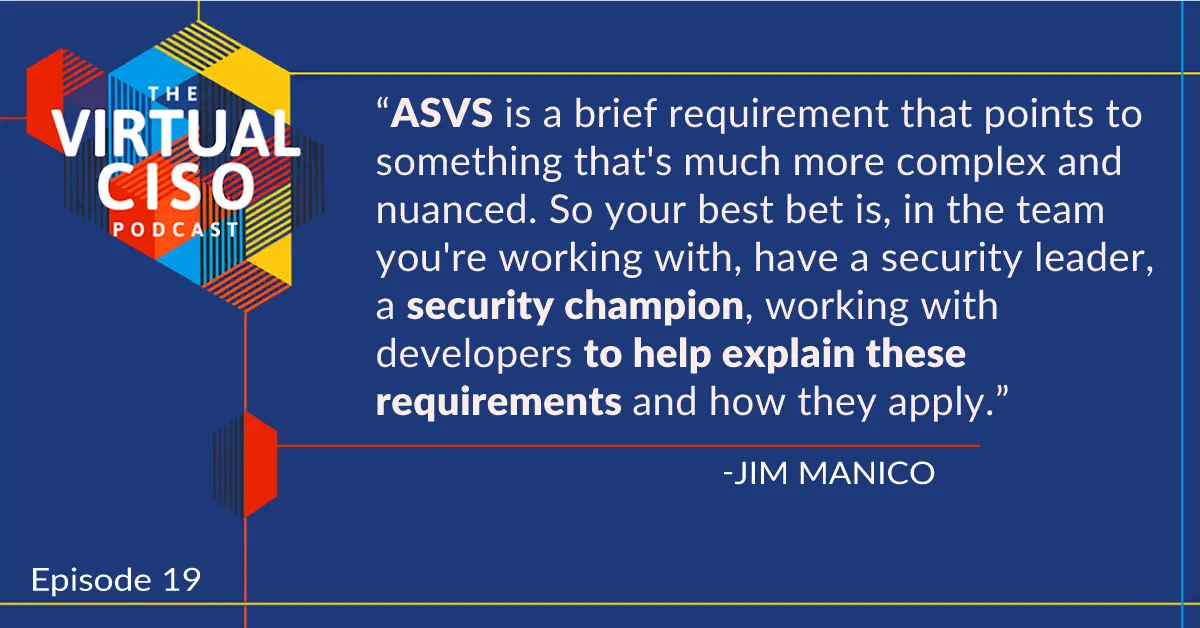 THE VIRTUAL CISO PODCAST

“ASVS is a brief requirement that points to something that's much more complex and nuanced. So your best bet is, in the team you're working with, have a security leader, a security champion, working with developers to help explain these requirements and how they apply.”

-JIM MANICO

Episode 19